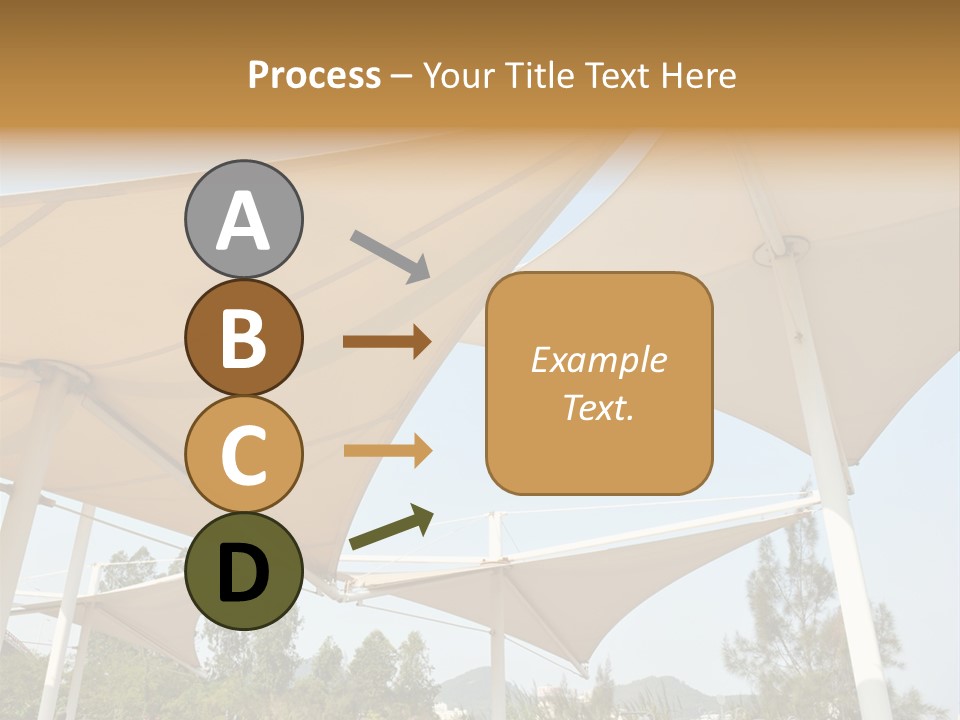 Process – Your Title Text Here

A

B

C

D

Example Text.